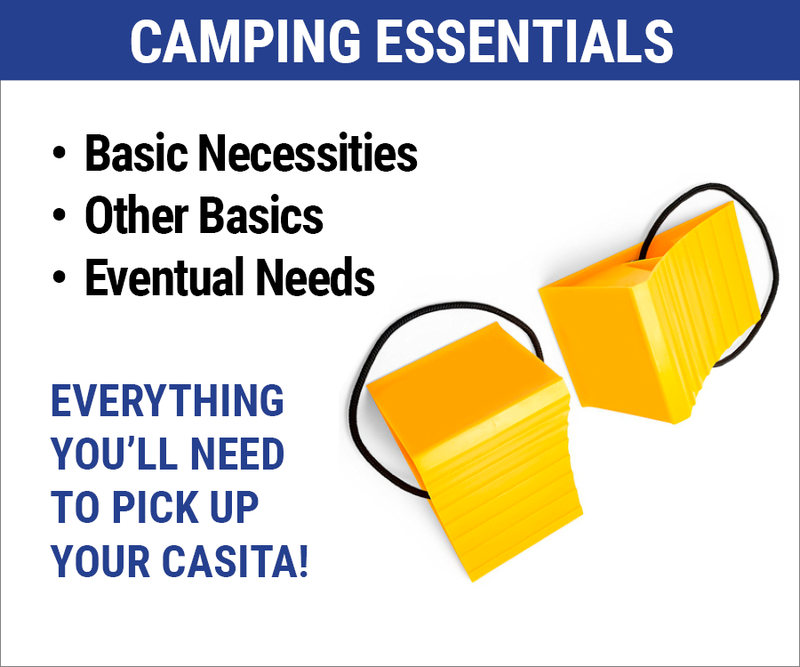 CAMPING ESSENTIALS

• Basic Necessities
• Other Basics
• Eventual Needs

EVERYTHING YOU'LL NEED TO PICK UP YOUR CASITA!